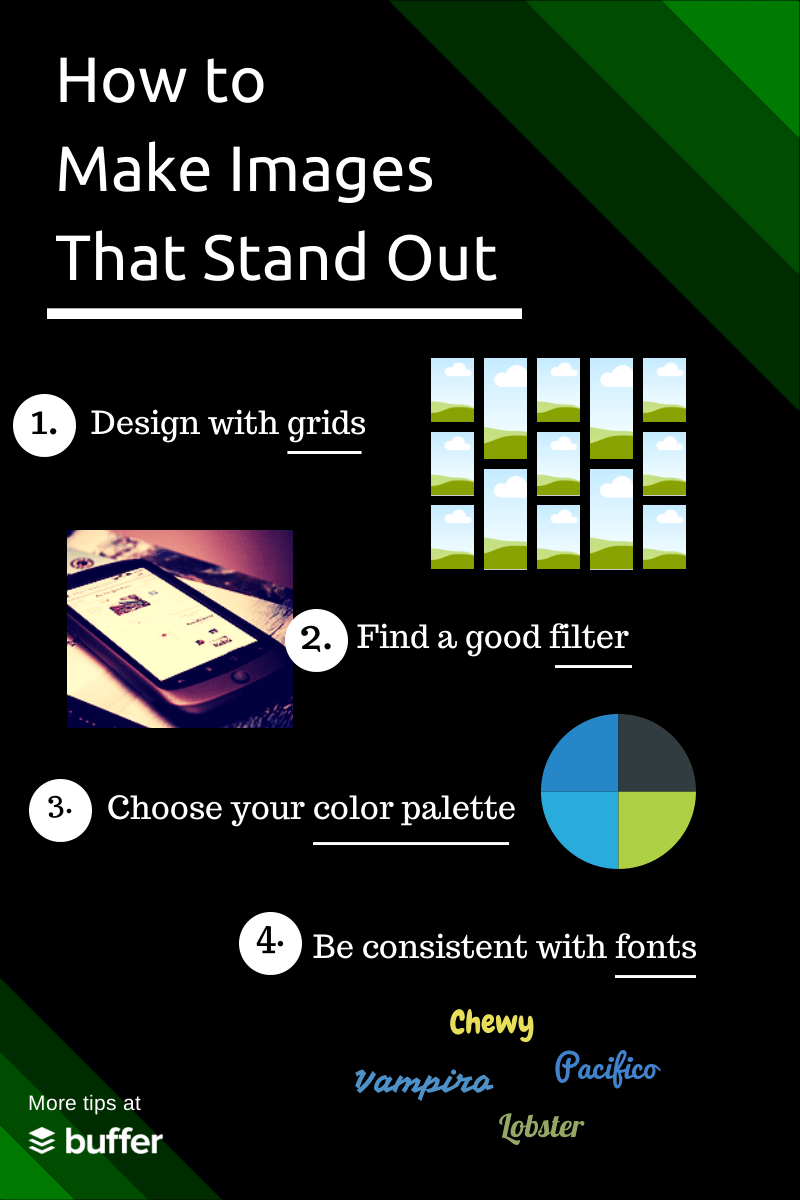 How to Make Images That Stand Out

1. Design with grids

2. Find a good filter

3. Choose your color palette

4. Be consistent with fonts

Chewy

Vampiro

Pacifico

Lobster

More tips at

buffer